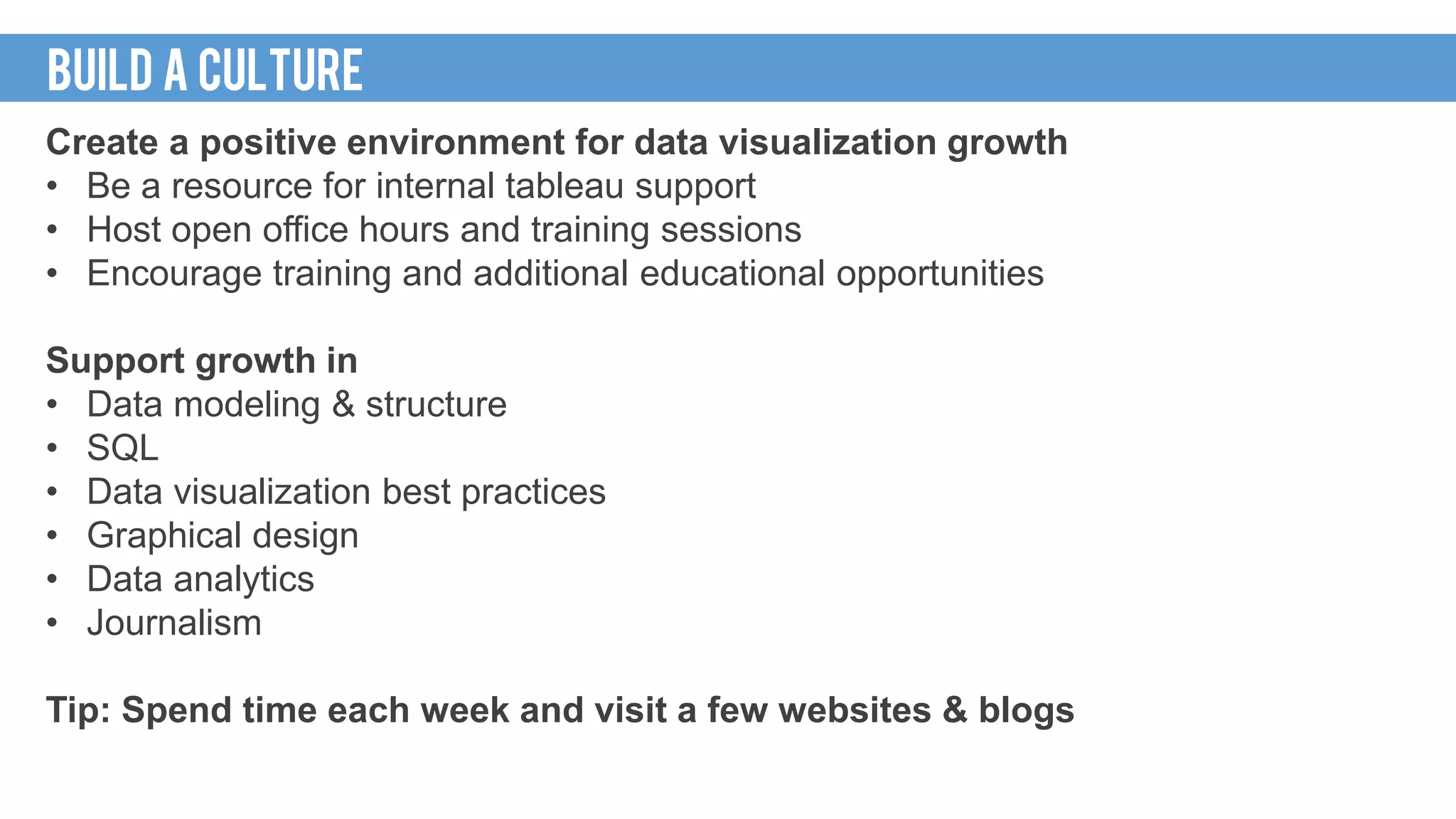 BUILD A CULTURE

Create a positive environment for data visualization growth
• Be a resource for internal tableau support
• Host open office hours and training sessions
• Encourage training and additional educational opportunities

Support growth in
• Data modeling & structure
• SQL
• Data visualization best practices
• Graphical design
• Data analytics
• Journalism

Tip: Spend time each week and visit a few websites & blogs